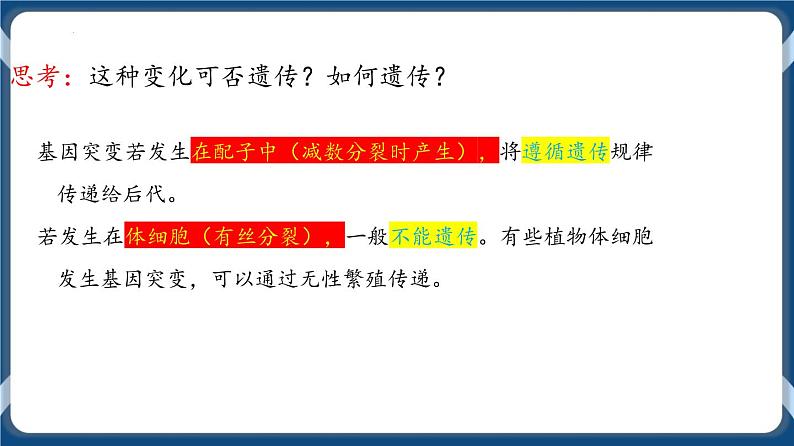 思考：这种变化可否遗传？如何遗传？

基因突变若发生在配子中（减数分裂时产生），将遵循遗传规律传递给后代。

若发生在体细胞（有丝分裂），一般不能遗传。有些植物体细胞发生基因突变，可以通过无性繁殖传递。